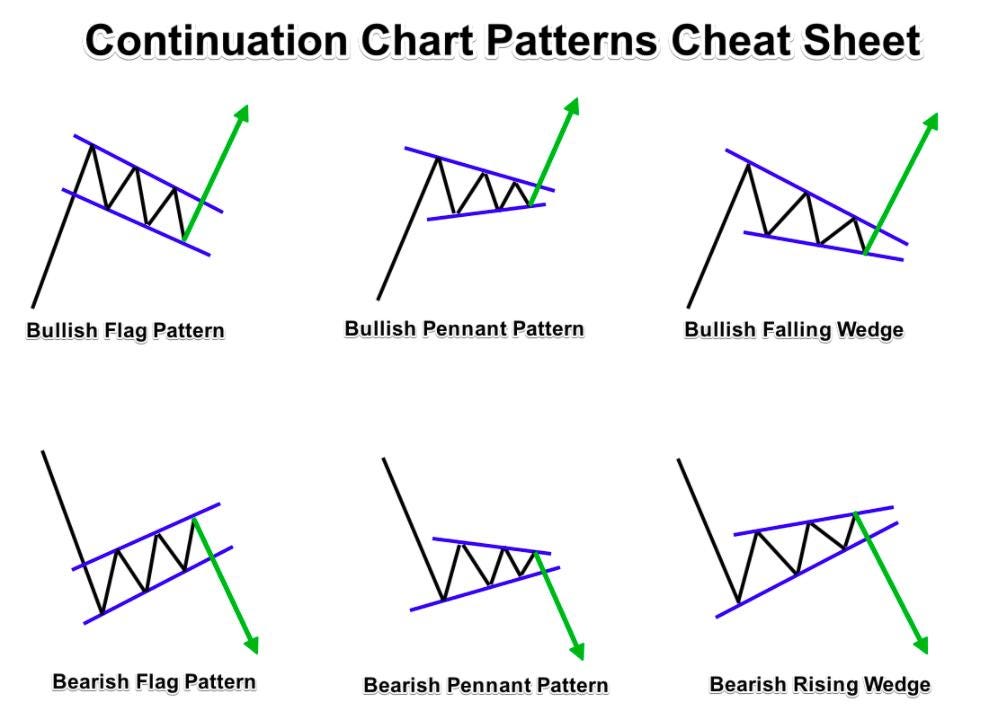 Continuation Chart Patterns Cheat Sheet

Bullish Flag Pattern

Bullish Pennant Pattern

Bullish Falling Wedge

Bearish Flag Pattern

Bearish Pennant Pattern

Bearish Rising Wedge